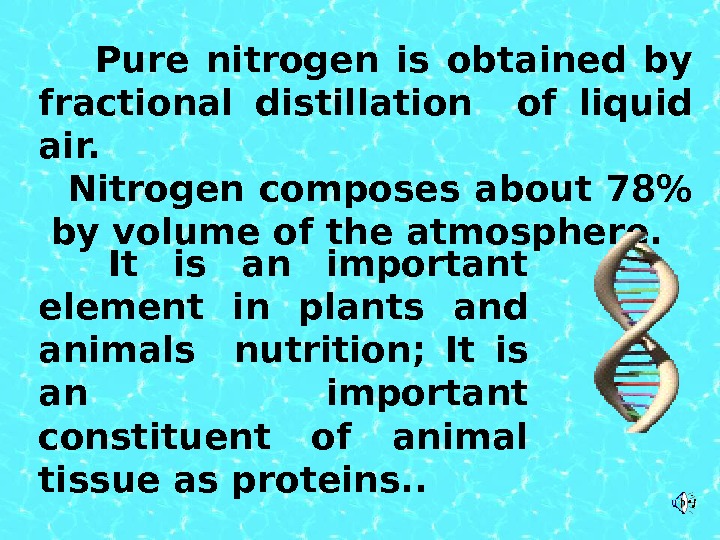 Pure nitrogen is obtained by fractional distillation of liquid air.

Nitrogen composes about 78% by volume of the atmosphere.

It is an important element in plants and animals nutrition; It is an important constituent of animal tissue as proteins..